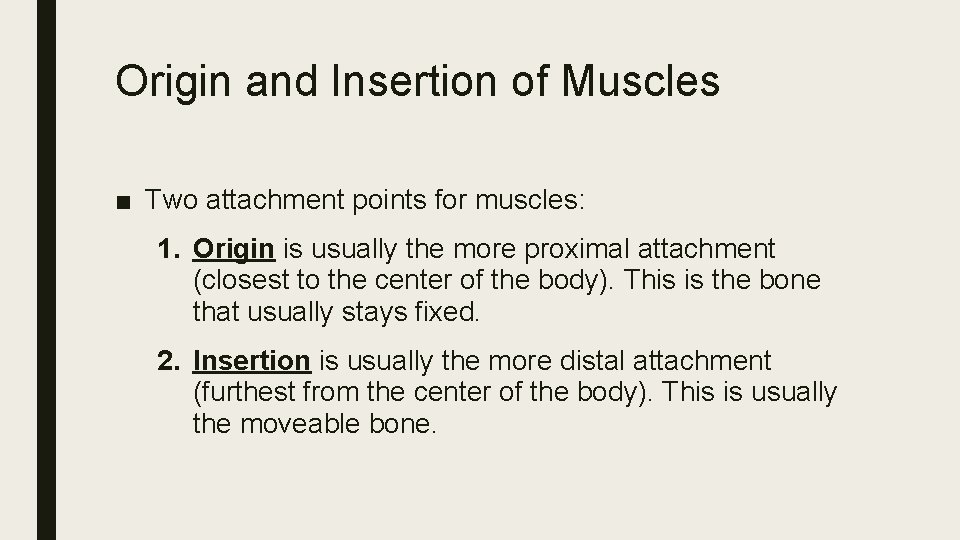 Origin and Insertion of Muscles

■ Two attachment points for muscles:

1. Origin is usually the more proximal attachment (closest to the center of the body). This is the bone that usually stays fixed.

2. Insertion is usually the more distal attachment (furthest from the center of the body). This is usually the moveable bone.